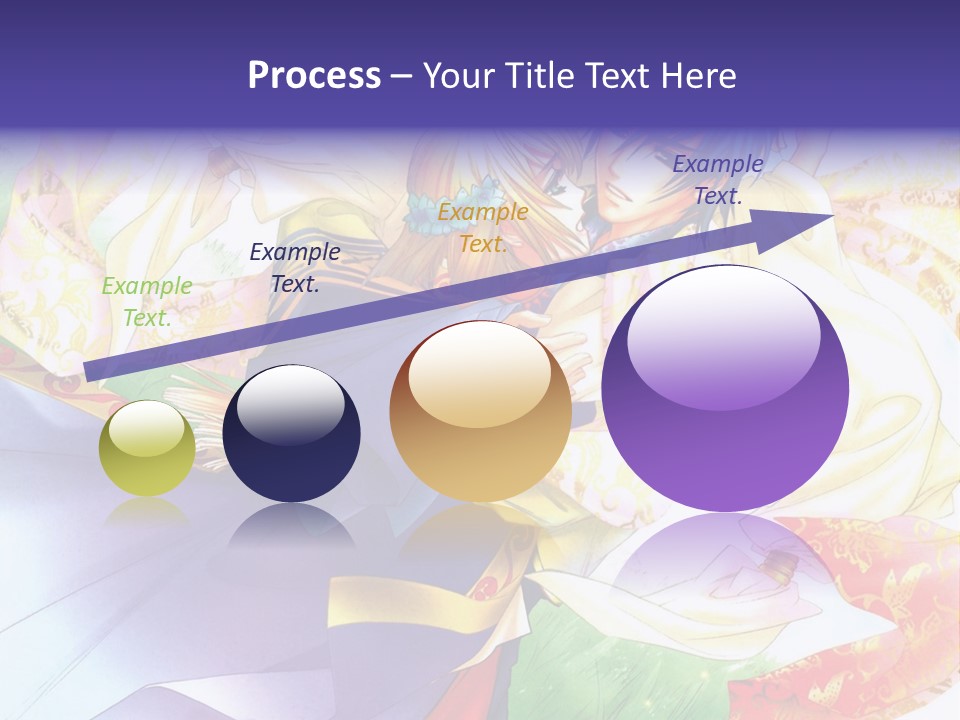 Process – Your Title Text Here

Example Text.

Example Text.

Example Text.

Example Text.